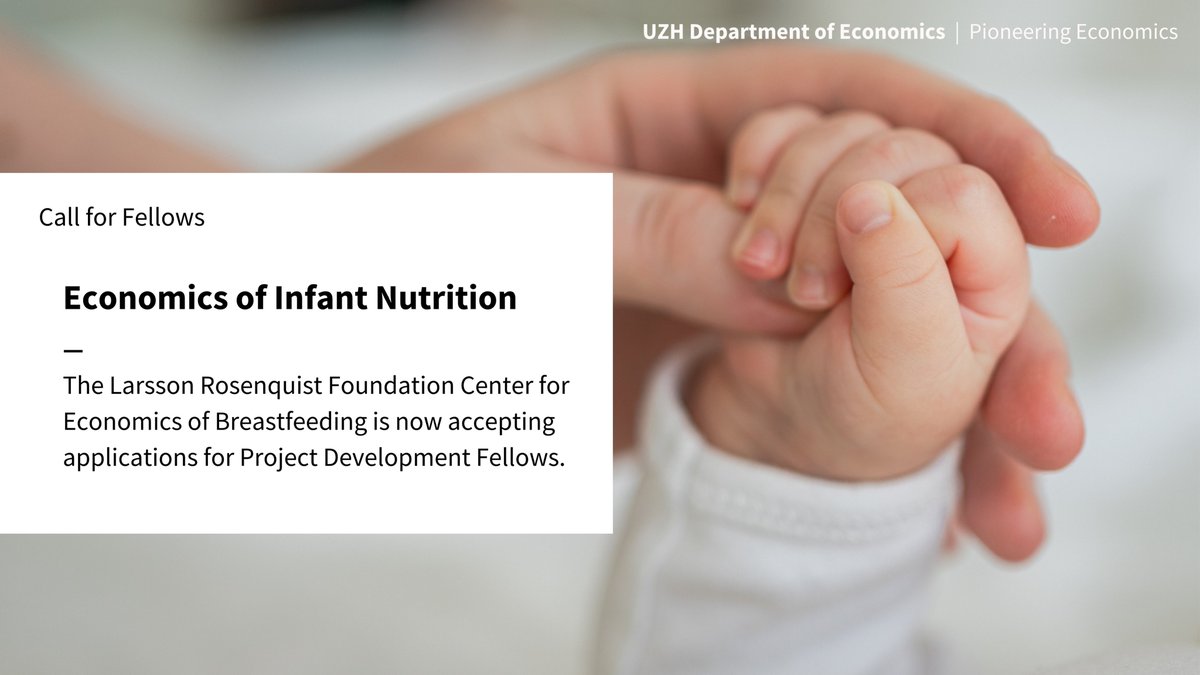 UZH Department of Economics | Pioneering Economics

Call for Fellows

Economics of Infant Nutrition

—

The Larsson Rosenquist Foundation Center for Economics of Breastfeeding is now accepting applications for Project Development Fellows.